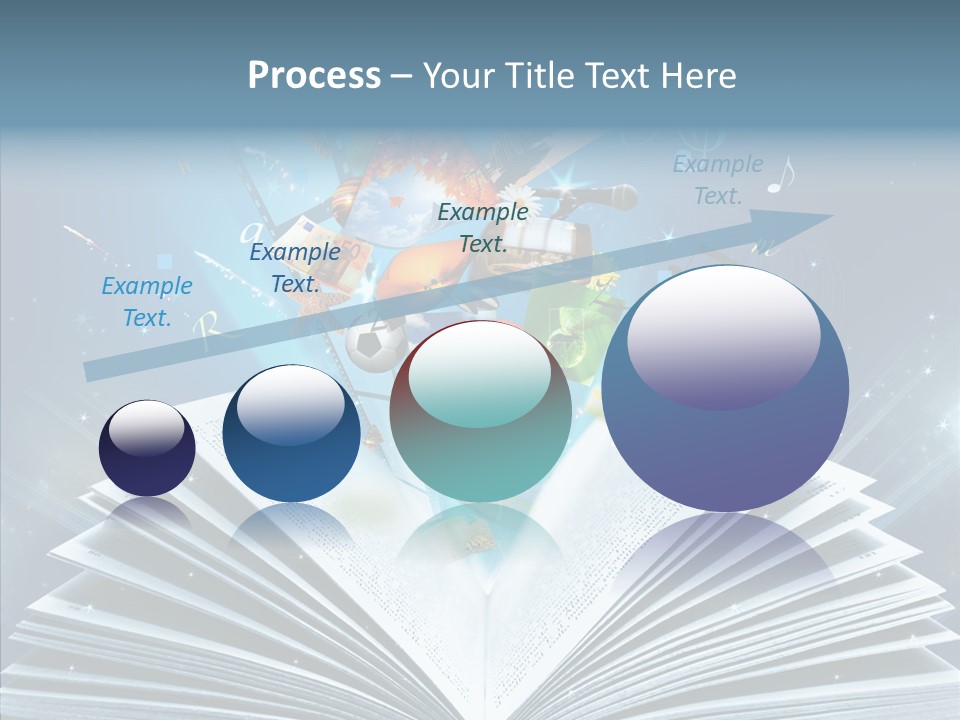 Process – Your Title Text Here

Example Text.

Example Text.

Example Text.

Example Text.